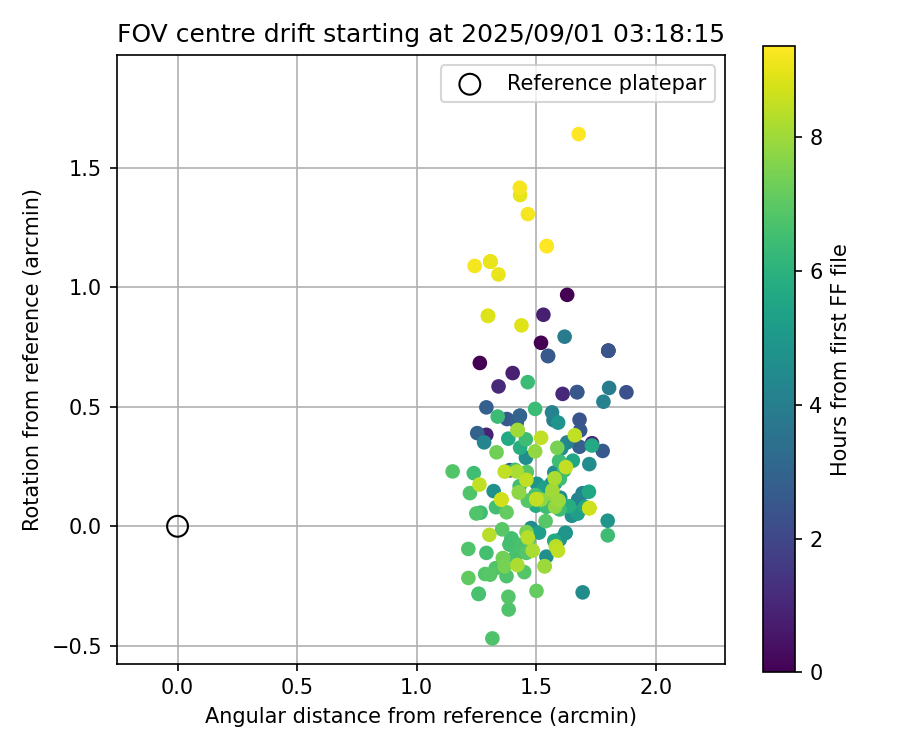 FOV centre drift starting at 2025/09/01 03:18:15

Reference platepar

Rotation from reference (arcmin)

1.5
1.0
0.5
0.0
−0.5

0.0 0.5 1.0 1.5 2.0

Angular distance from reference (arcmin)

Hours from first FF file

8
6
4
2
0